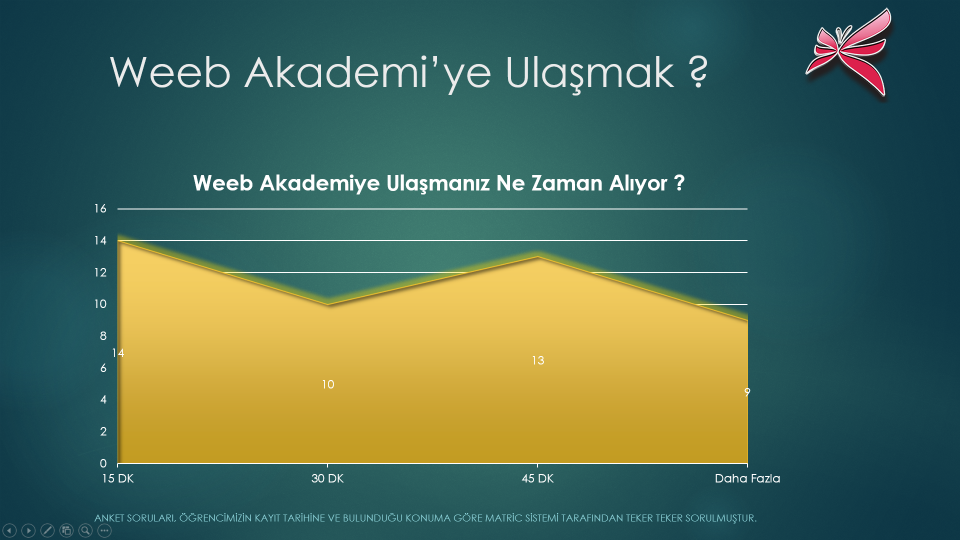 Weeb Akademi'ye Ulaşmak ?

Weeb Akademiye Ulaşmanız Ne Zaman Alıyor ?

16
14
12
10
8
6
4
2
0

14
10
13
9

15 DK
30 DK
45 DK
Daha Fazla

ANKET SORULARI, ÖĞRENCİMİZİN KAYIT TARİHİNE VE BULUNDUĞU KONUMA GÖRE MATRİC SİSTEMİ TARAFINDAN TEKER TEKER SORULMUŞTUR.